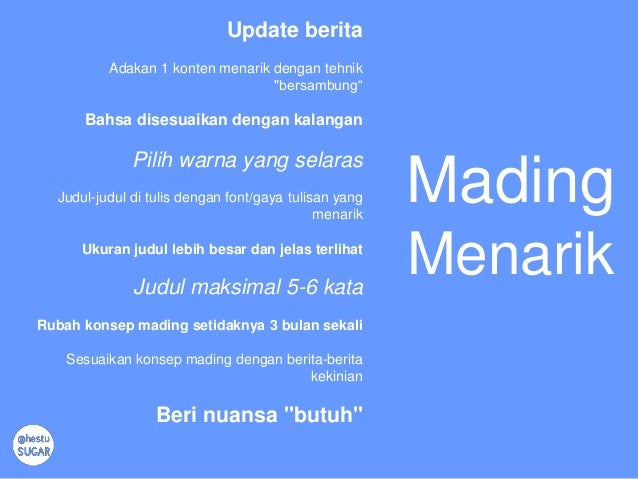 Update berita

Adakan 1 konten menarik dengan tehnik "bersambung“

Bahsa disesuaikan dengan kalangan

Pilih warna yang selaras

Judul-judul di tulis dengan font/gaya tulisan yang menarik

Ukuran judul lebih besar dan jelas terlihat

Judul maksimal 5-6 kata

Rubah konsep mading setidaknya 3 bulan sekali

Sesuaikan konsep mading dengan berita-berita kekinian

Beri nuansa "butuh"

Mading Menarik

@hestu SUGAR